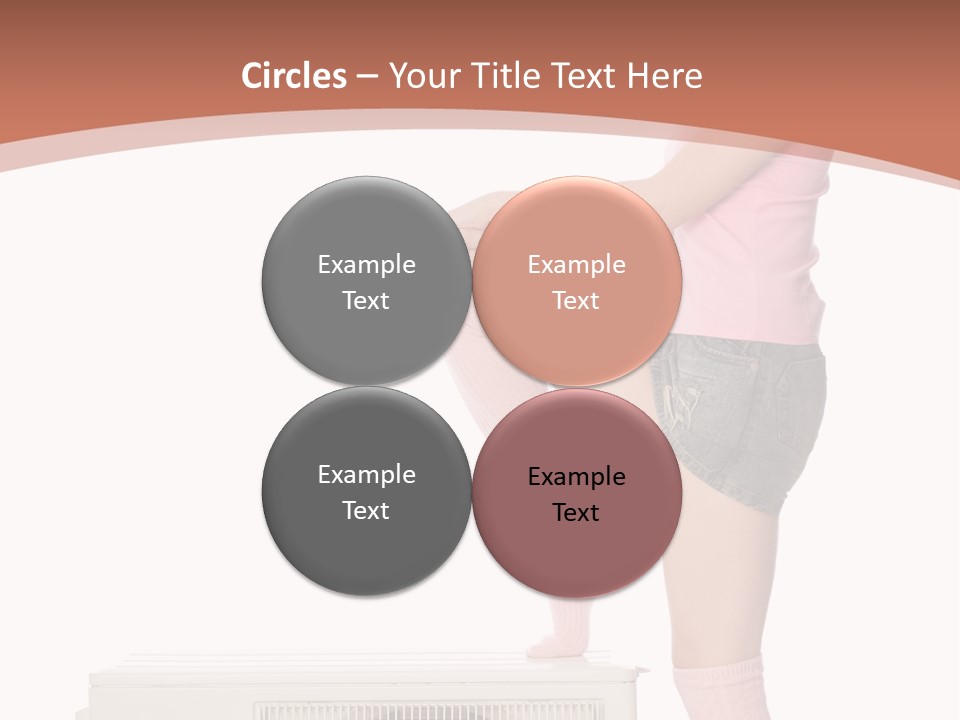 Circles – Your Title Text Here

Example Text

Example Text

Example Text

Example Text